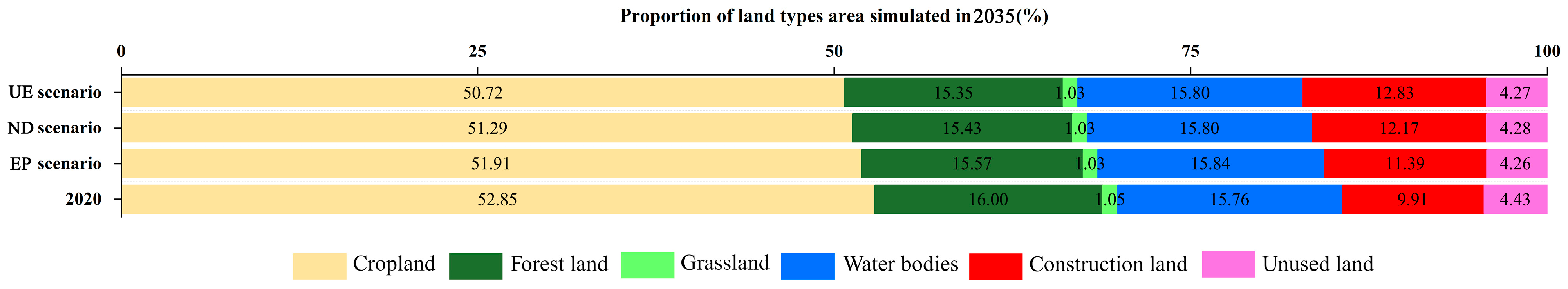 Proportion of land types area simulated in 2035(%)

0 25 50 75 100

UE scenario
50.72 15.35 1.03 15.80 12.83 4.27

ND scenario
51.29 15.43 1.03 15.80 12.17 4.28

EP scenario
51.91 15.57 1.03 15.84 11.39 4.26

2020
52.85 16.00 1.05 15.76 9.91 4.43

Cropland Forest land Grassland Water bodies Construction land Unused land